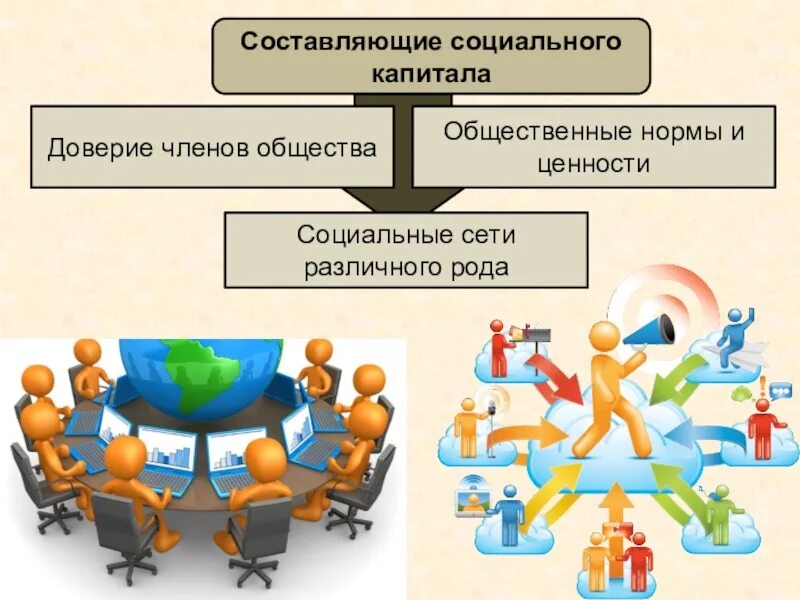 Составляющие социального капитала

Доверие членов общества

Общественные нормы и ценности

Социальные сети различного рода